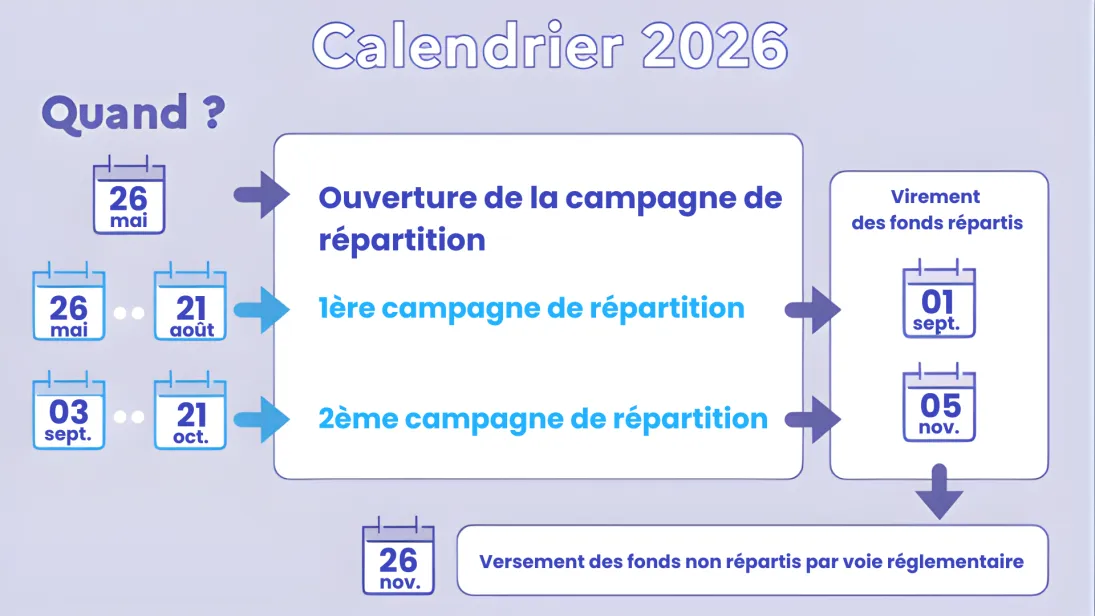 Calendrier 2026

Quand ?

26 mai

Ouverture de la campagne de répartition

26 mai .. 21 août

1ère campagne de répartition

03 sept. .. 21 oct.

2ème campagne de répartition

Virement des fonds répartis

01 sept.

05 nov.

26 nov.

Versement des fonds non répartis par voie réglementaire